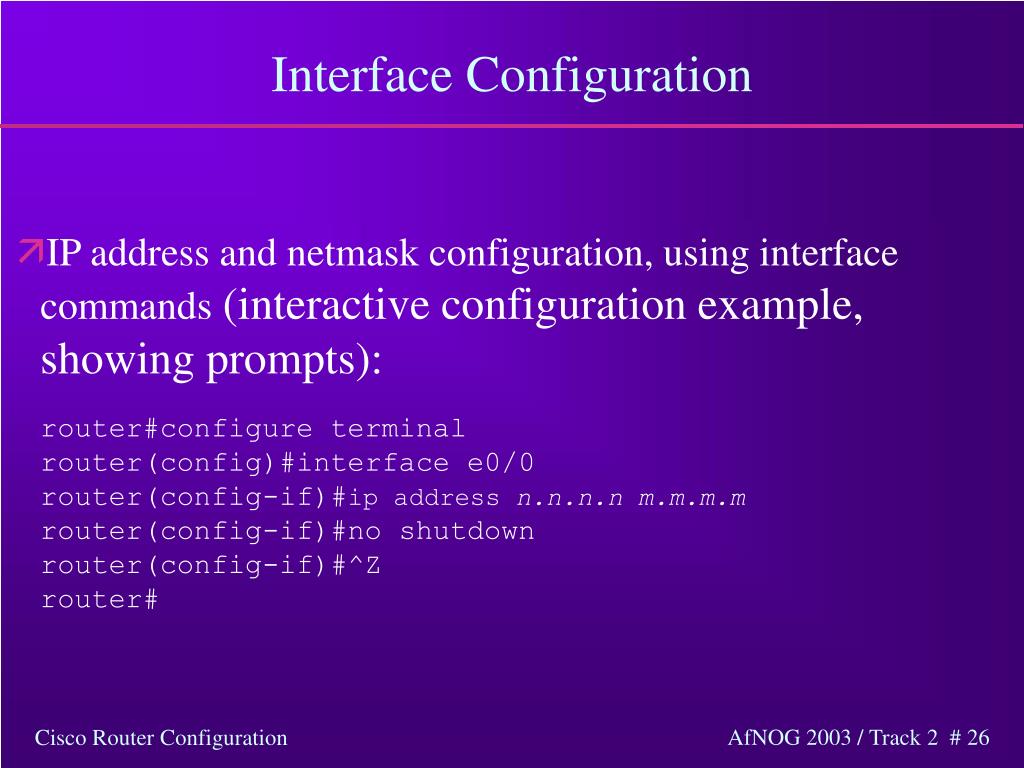 Interface Configuration

IP address and netmask configuration, using interface commands (interactive configuration example, showing prompts):

router#configure terminal
router(config)#interface e0/0
router(config-if)#ip address n.n.n.n m.m.m.m
router(config-if)#no shutdown
router(config-if)#^Z
router#

Cisco Router Configuration

AfNOG 2003 / Track 2 # 26